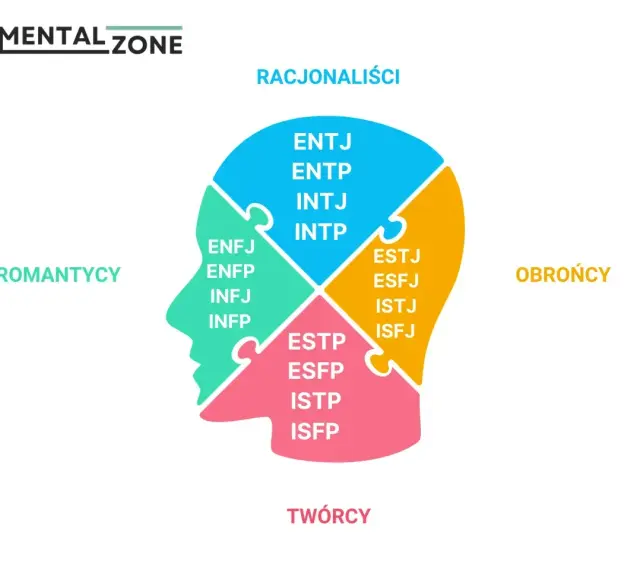 MENTAL ZONE

RACJONALIŚCI

ENTJ
ENTP
INTJ
INTP

ROMANTYCY

ENFJ
ENFP
INFJ
INFP

ESTJ
ESFJ
ISTJ
ISFJ

OBROŃCY

ESTP
ESFP
ISTP
ISFP

TWÓRCY